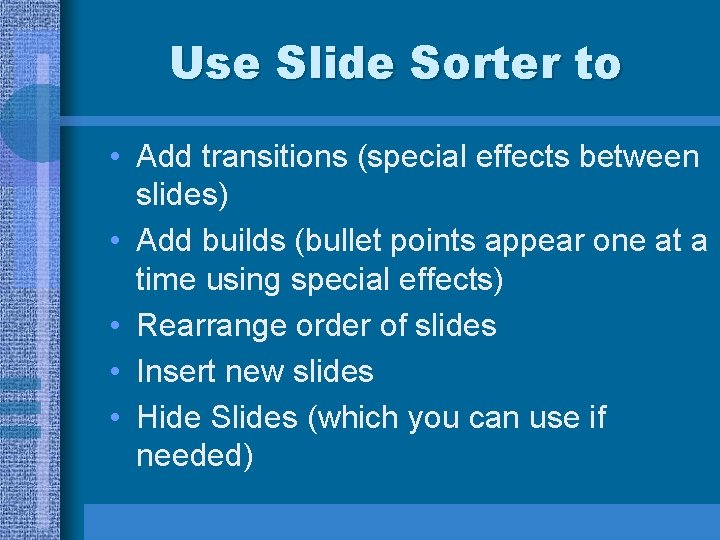 Use Slide Sorter to

• Add transitions (special effects between slides)
• Add builds (bullet points appear one at a time using special effects)
• Rearrange order of slides
• Insert new slides
• Hide Slides (which you can use if needed)